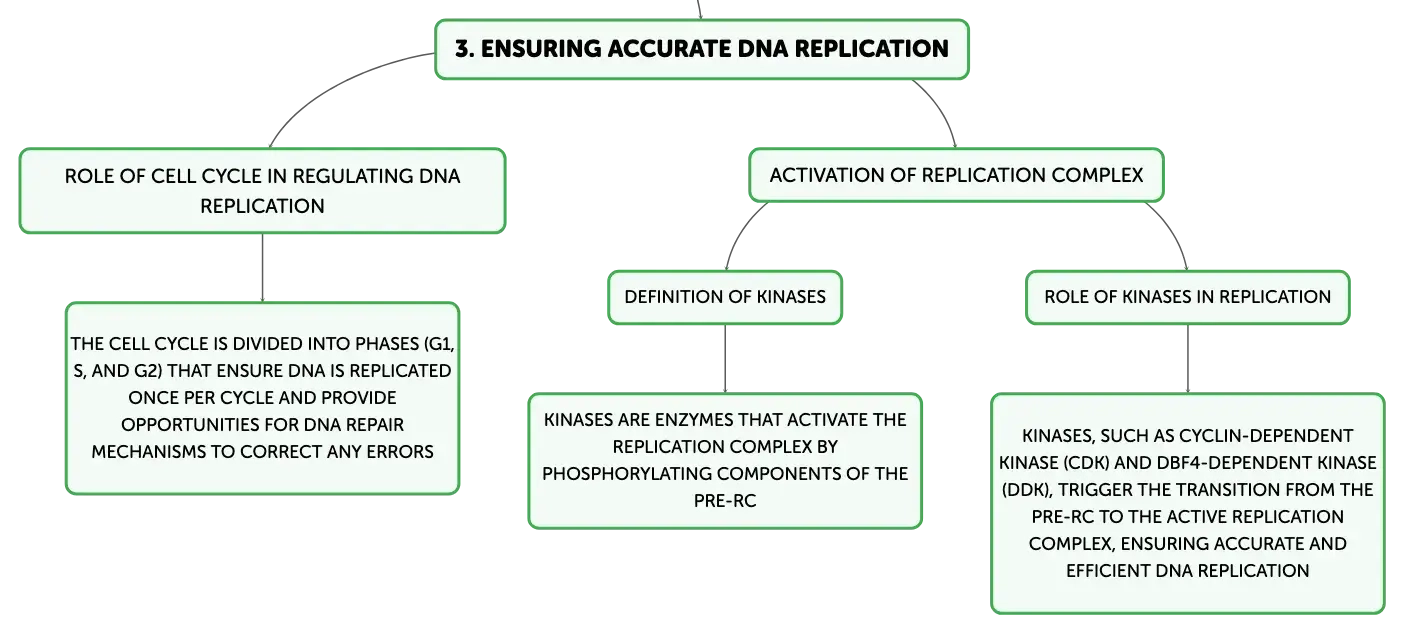 3. ENSURING ACCURATE DNA REPLICATION

ROLE OF CELL CYCLE IN REGULATING DNA REPLICATION

THE CELL CYCLE IS DIVIDED INTO PHASES (G1, S, AND G2) THAT ENSURE DNA IS REPLICATED ONCE PER CYCLE AND PROVIDE OPPORTUNITIES FOR DNA REPAIR MECHANISMS TO CORRECT ANY ERRORS

ACTIVATION OF REPLICATION COMPLEX

DEFINITION OF KINASES

KINASES ARE ENZYMES THAT ACTIVATE THE REPLICATION COMPLEX BY PHOSPHORYLATING COMPONENTS OF THE PRE-RC

ROLE OF KINASES IN REPLICATION

KINASES, SUCH AS CYCLIN-DEPENDENT KINASE (CDK) AND DBF4-DEPENDENT KINASE (DDK), TRIGGER THE TRANSITION FROM THE PRE-RC TO THE ACTIVE REPLICATION COMPLEX, ENSURING ACCURATE AND EFFICIENT DNA REPLICATION